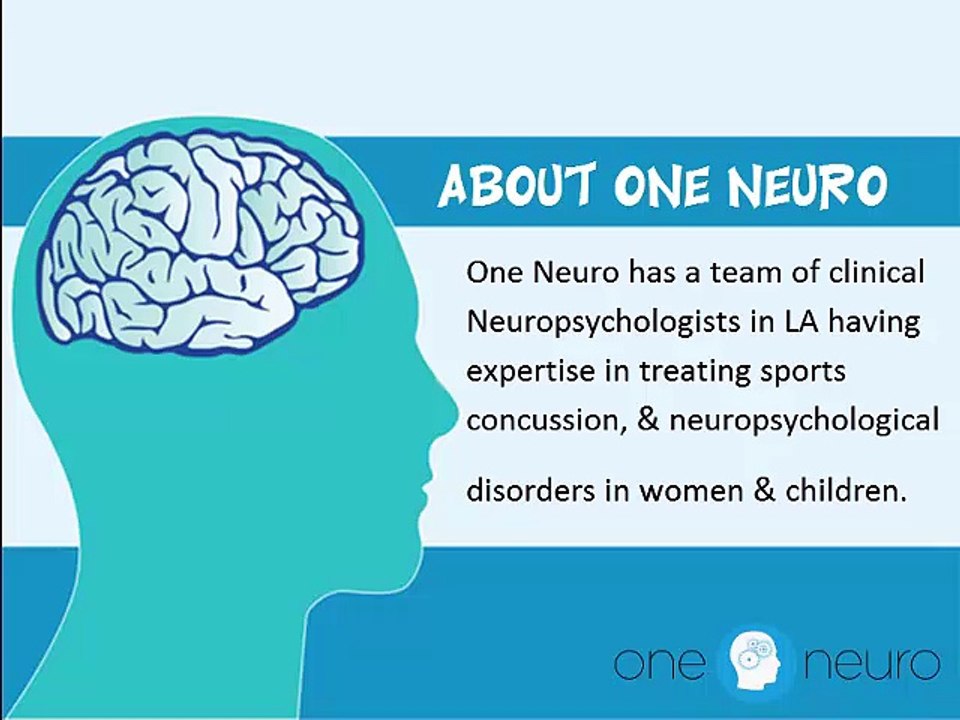 ABOUT ONE NEURO

One Neuro has a team of clinical Neuropsychologists in LA having expertise in treating sports concussion, & neuropsychological disorders in women & children.

one neuro